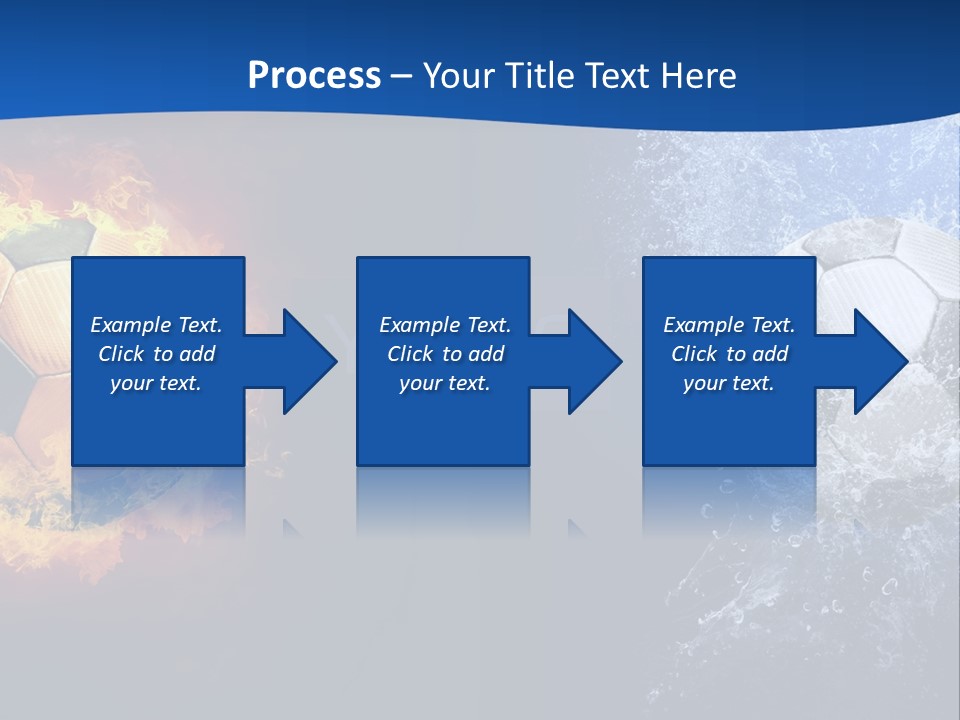 Process – Your Title Text Here

Example Text. Click to add your text.

Example Text. Click to add your text.

Example Text. Click to add your text.